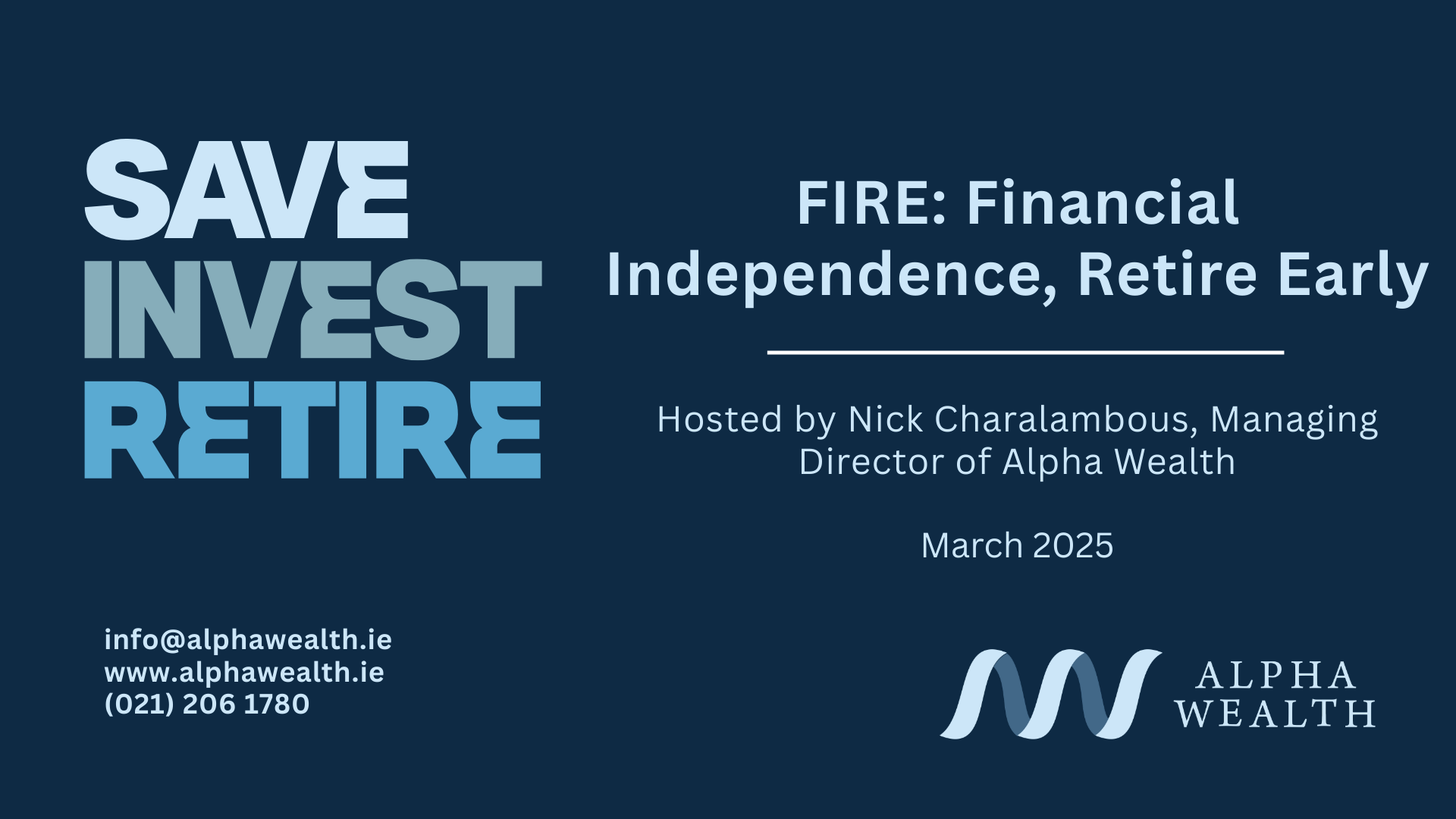 SAVE
INVEST
RETIRE

FIRE: Financial Independence, Retire Early

Hosted by Nick Charalambous, Managing Director of Alpha Wealth

March 2025

info@alphawealth.ie
www.alphawealth.ie
(021) 206 1780

ALPHA
WEALTH